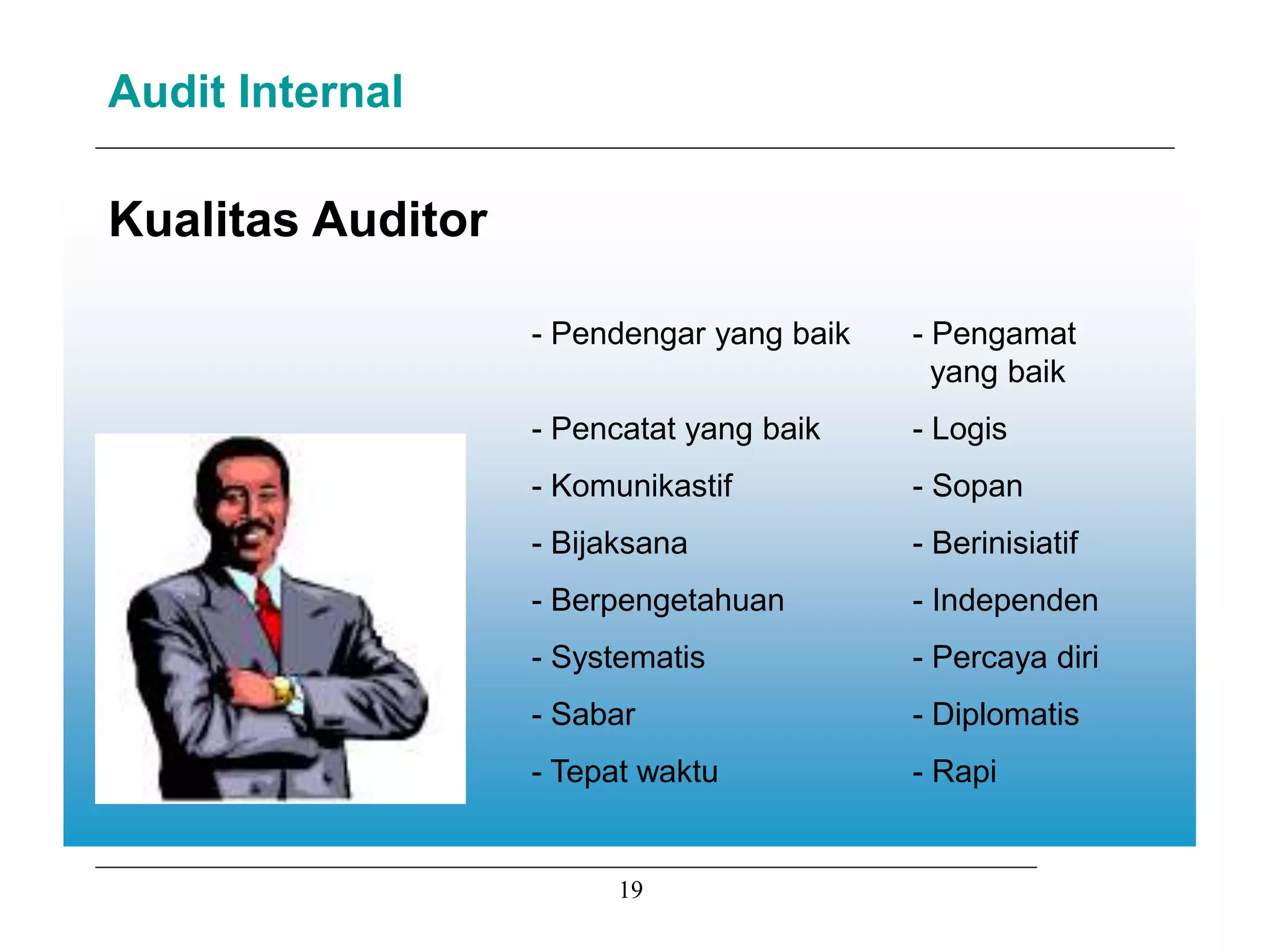 Audit Internal

Kualitas Auditor

- Pendengar yang baik
- Pencatat yang baik
- Komunikastif
- Bijaksana
- Berpengetahuan
- Systematis
- Sabar
- Tepat waktu

- Pengamat yang baik
- Logis
- Sopan
- Berinisiatif
- Independen
- Percaya diri
- Diplomatis
- Rapi

19